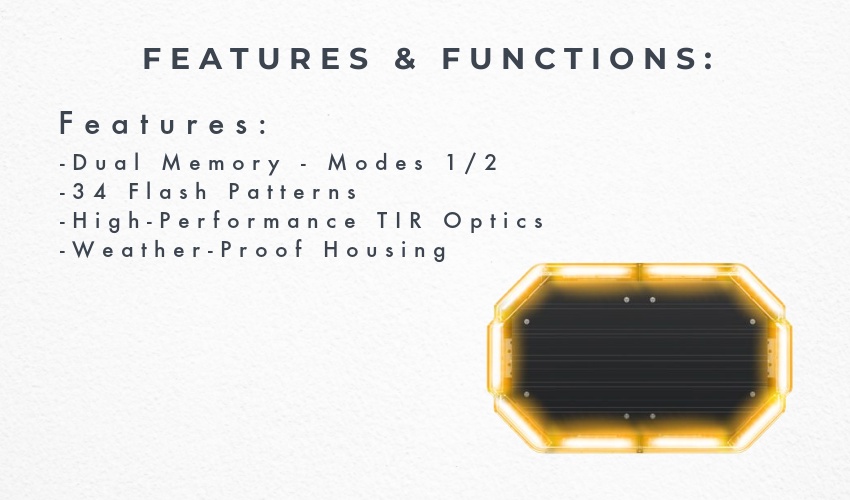 FEATURES & FUNCTIONS:

Features:
-Dual Memory - Modes 1/2
-34 Flash Patterns
-High-Performance TIR Optics
-Weather-Proof Housing